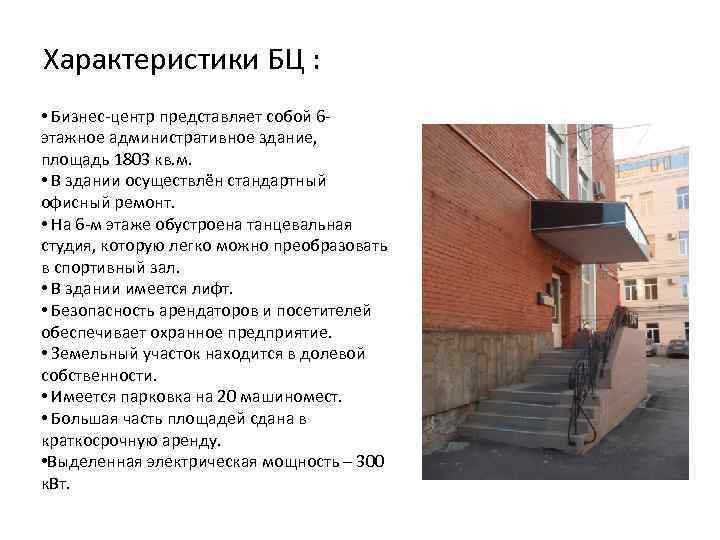 Характеристики БЦ :

• Бизнес-центр представляет собой 6-этажное административное здание, площадь 1803 кв.м.
• В здании осуществлён стандартный офисный ремонт.
• На 6-м этаже обустроена танцевальная студия, которую легко можно преобразовать в спортивный зал.
• В здании имеется лифт.
• Безопасность арендаторов и посетителей обеспечивает охранное предприятие.
• Земельный участок находится в долевой собственности.
• Имеется парковка на 20 машиномест.
• Большая часть площадей сдана в краткосрочную аренду.
•Выделенная электрическая мощность – 300 кВт.